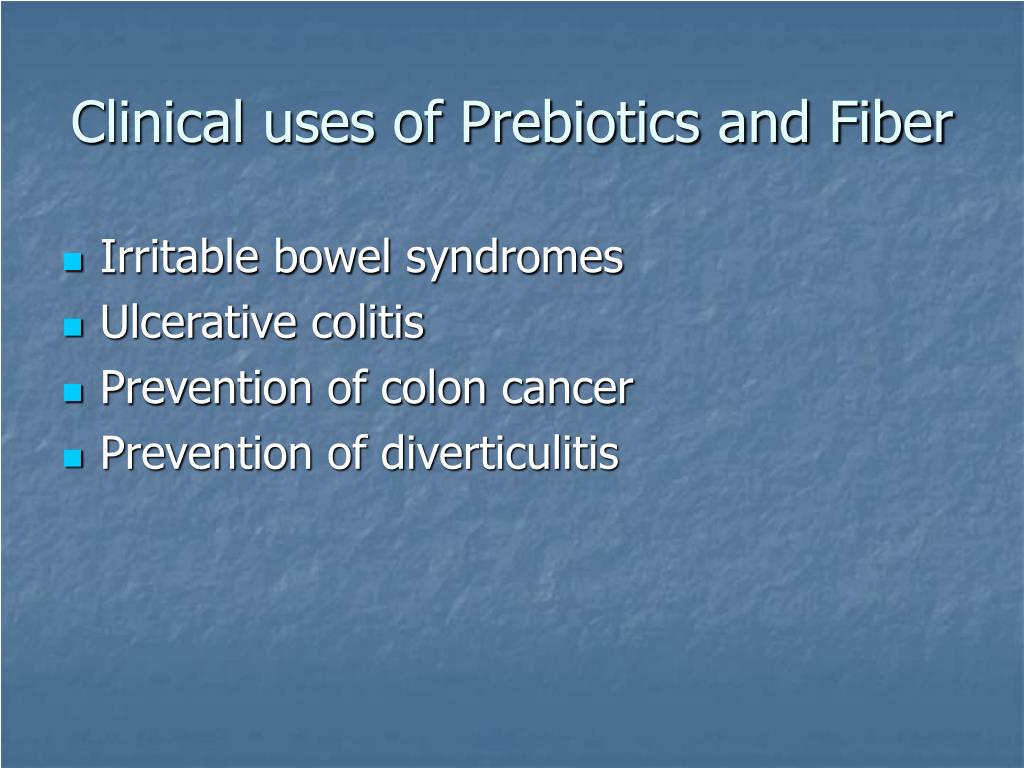 Clinical uses of Prebiotics and Fiber

- Irritable bowel syndromes
- Ulcerative colitis
- Prevention of colon cancer
- Prevention of diverticulitis